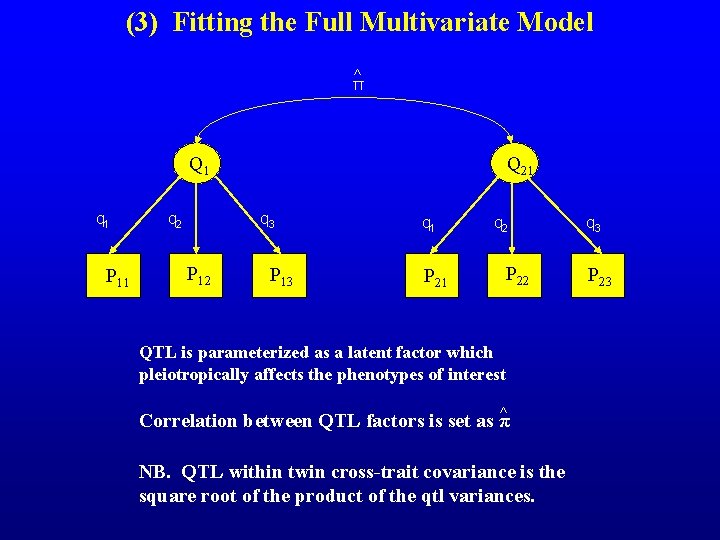 (3) Fitting the Full Multivariate Model

$\hat{\pi}$

$Q_1$

$Q_{21}$

$q_1$ $q_2$ $q_3$

$q_1$ $q_2$ $q_3$

$P_{11}$ $P_{12}$ $P_{13}$

$P_{21}$ $P_{22}$ $P_{23}$

QTL is parameterized as a latent factor which pleiotropically affects the phenotypes of interest

Correlation between QTL factors is set as $\hat{\pi}$

NB. QTL within twin cross-trait covariance is the square root of the product of the qtl variances.